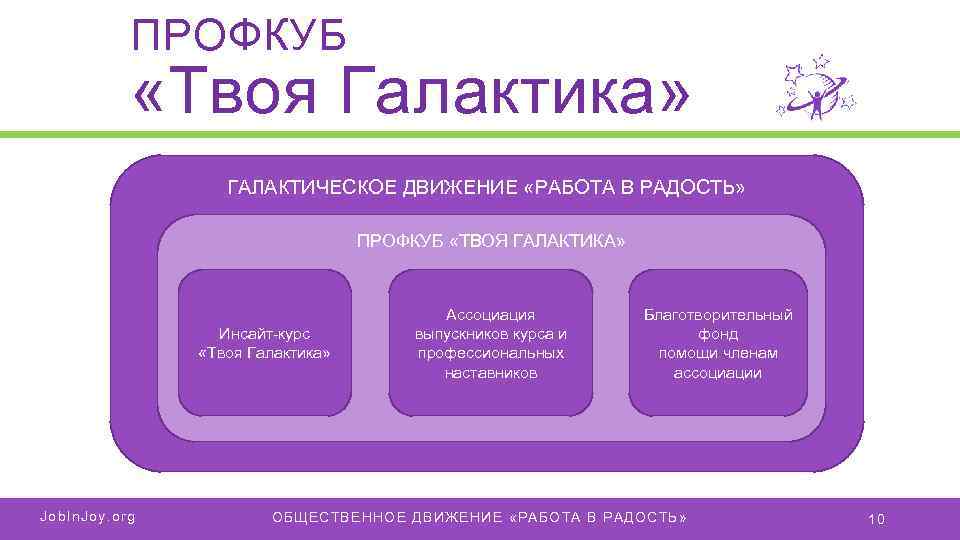 ПРОФКУБ
«Твоя Галактика»

ГАЛАКТИЧЕСКОЕ ДВИЖЕНИЕ «РАБОТА В РАДОСТЬ»

ПРОФКУБ «ТВОЯ ГАЛАКТИКА»

Инсайт-курс «Твоя Галактика»

Ассоциация выпускников курса и профессиональных наставников

Благотворительный фонд помощи членам ассоциации

JobInJoy.org

ОБЩЕСТВЕННОЕ ДВИЖЕНИЕ «РАБОТА В РАДОСТЬ»

10